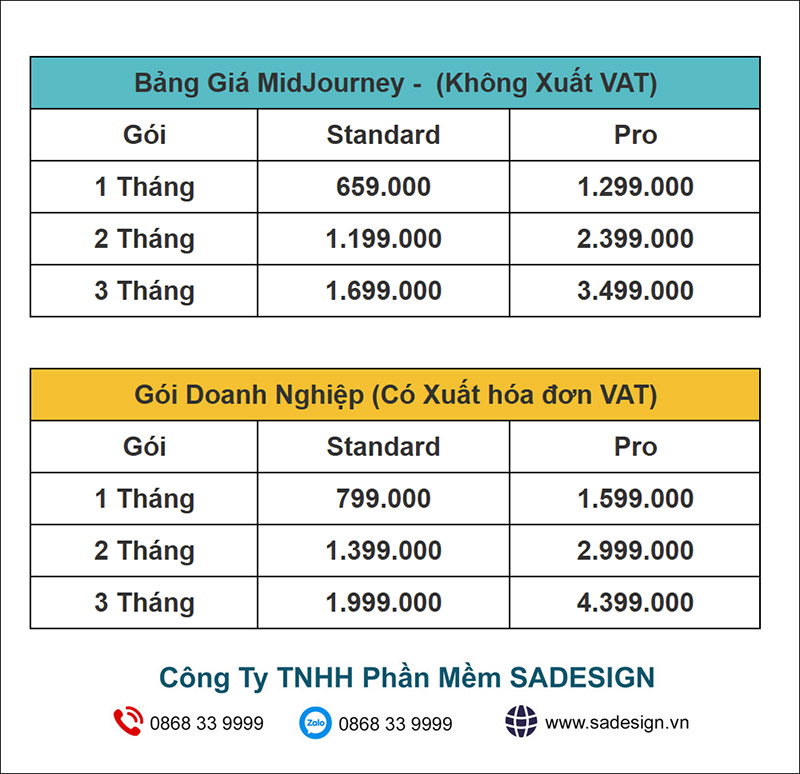 Bảng Giá MidJourney - (Không Xuất VAT)

| Gói | Standard | Pro |
|---|---|---|
| 1 Tháng | 659.000 | 1.299.000 |
| 2 Tháng | 1.199.000 | 2.399.000 |
| 3 Tháng | 1.699.000 | 3.499.000 |

Gói Doanh Nghiệp (Có Xuất hóa đơn VAT)

| Gói | Standard | Pro |
|---|---|---|
| 1 Tháng | 799.000 | 1.599.000 |
| 2 Tháng | 1.399.000 | 2.999.000 |
| 3 Tháng | 1.999.000 | 4.399.000 |

Công Ty TNHH Phần Mềm SADESIGN

0868 33 9999 Zalo 0868 33 9999 www.sadesign.vn